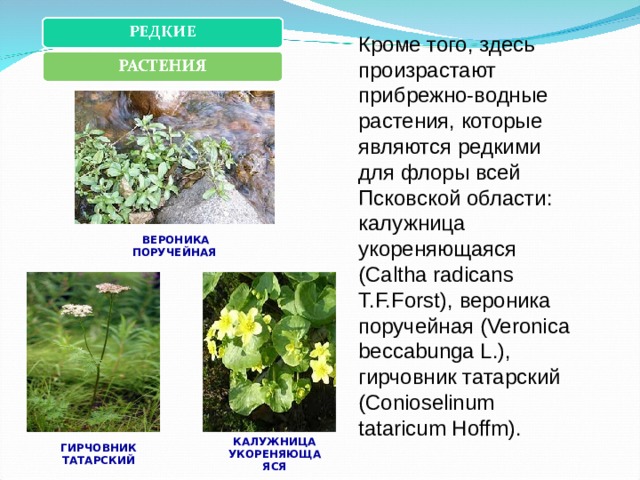 РЕДКИЕ

РАСТЕНИЯ

ВЕРОНИКА ПОРУЧЕЙНАЯ

ГИРЧОВНИК ТАТАРСКИЙ

КАЛУЖНИЦА УКОРЕНЯЮЩАЯСЯ

Кроме того, здесь произрастают прибрежно-водные растения, которые являются редкими для флоры всей Псковской области: калужница укореняющаяся (Caltha radicans T.F.Forst), вероника поручейная (Veronica beccabunga L.), гирчовник татарский (Conioselinum tataricum Hoffm).